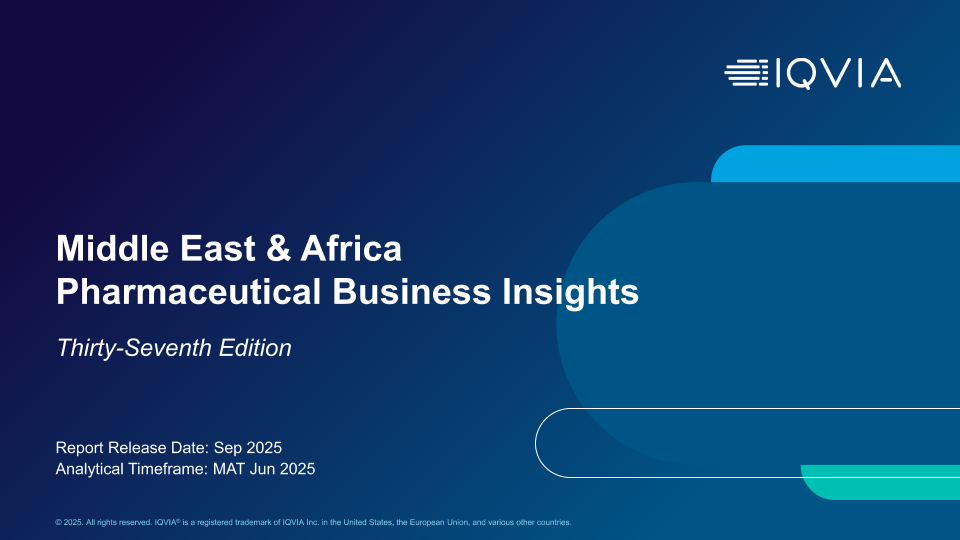 IQVIA

Middle East & Africa
Pharmaceutical Business Insights

Thirty-Seventh Edition

Report Release Date: Sep 2025
Analytical Timeframe: MAT Jun 2025

© 2025. All rights reserved. IQVIA® is a registered trademark of IQVIA Inc. in the United States, the European Union, and various other countries.